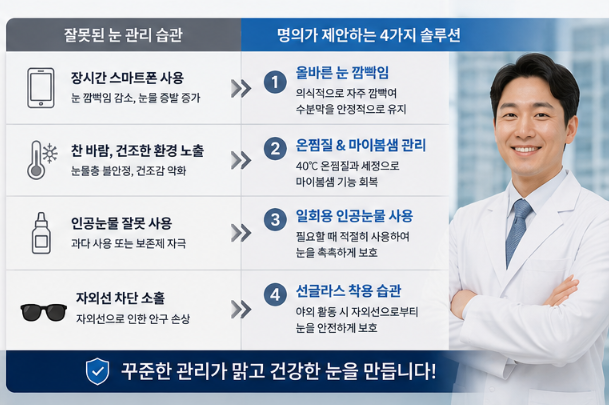 | 잘못된 눈 관리 습관 | 명의가 제안하는 4가지 솔루션 |
|---|---|
| 장시간 스마트폰 사용<br>눈 깜빡임 감소, 눈물 증발 증가 | 1 올바른 눈 깜빡임<br>의식적으로 자주 깜빡여 수분막을 안정적으로 유지 |
| 찬 바람, 건조한 환경 노출<br>눈물층 불안정, 건조감 악화 | 2 온찜질 & 마이봄샘 관리<br>40℃ 온찜질과 세정으로 마이봄샘 기능 회복 |
| 인공눈물 잘못 사용<br>과다 사용 또는 보존제 자극 | 3 일회용 인공눈물 사용<br>필요할 때 적절히 사용하여 눈을 촉촉하게 보호 |
| 자외선 차단 소홀<br>자외선으로 인한 안구 손상 | 4 선글라스 착용 습관<br>야외 활동 시 자외선으로부터 눈을 안전하게 보호 |

꾸준한 관리가 맑고 건강한 눈을 만듭니다!